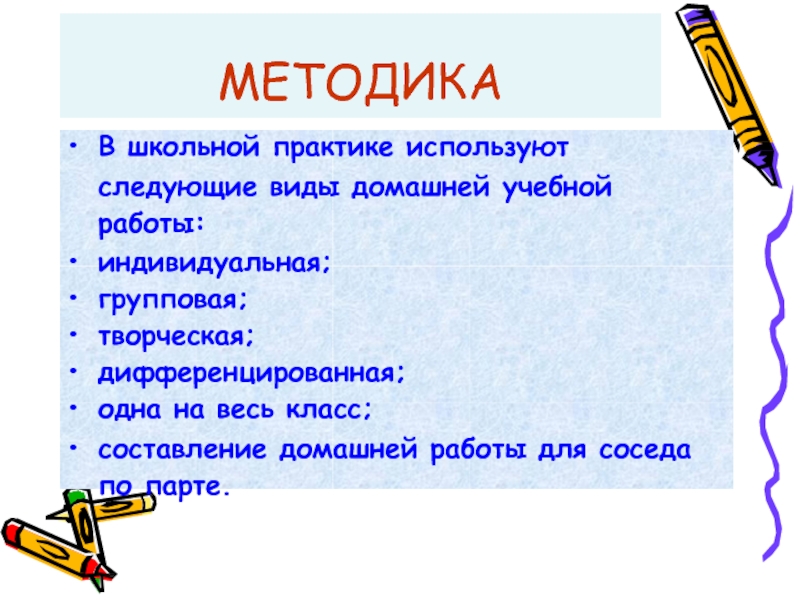 МЕТОДИКА

• В школьной практике используют следующие виды домашней учебной работы:
• индивидуальная;
• групповая;
• творческая;
• дифференцированная;
• одна на весь класс;
• составление домашней работы для соседа по парте.